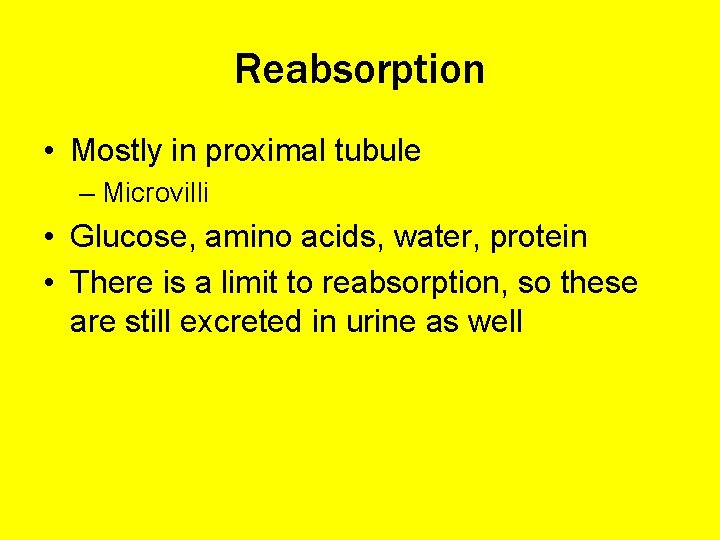 Reabsorption

• Mostly in proximal tubule
– Microvilli
• Glucose, amino acids, water, protein
• There is a limit to reabsorption, so these are still excreted in urine as well